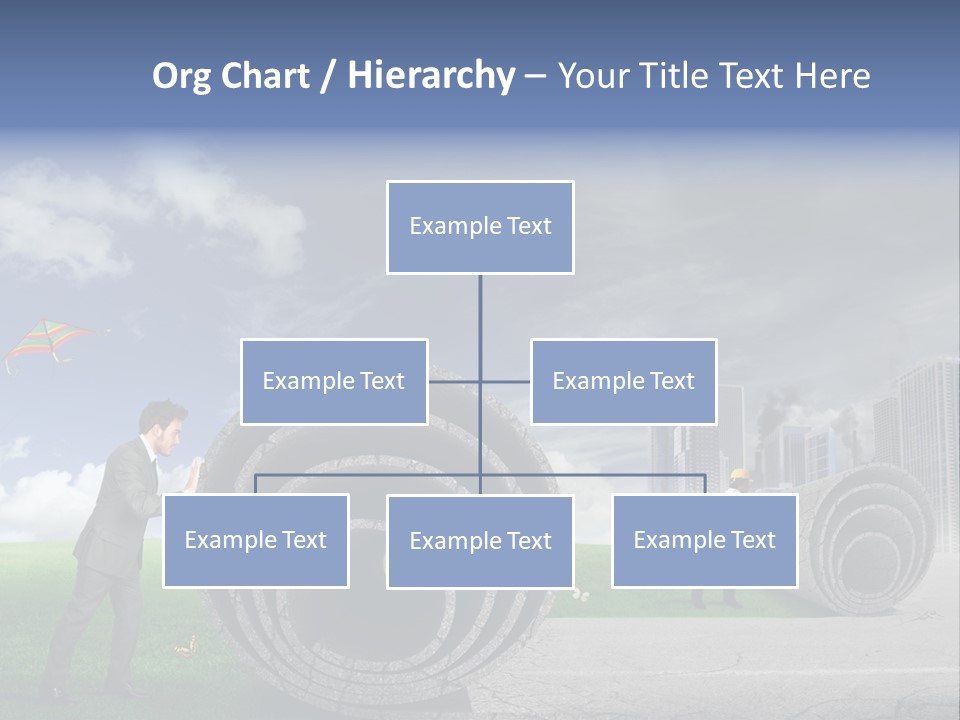 Org Chart / Hierarchy – Your Title Text Here

Example Text

Example Text

Example Text

Example Text

Example Text

Example Text